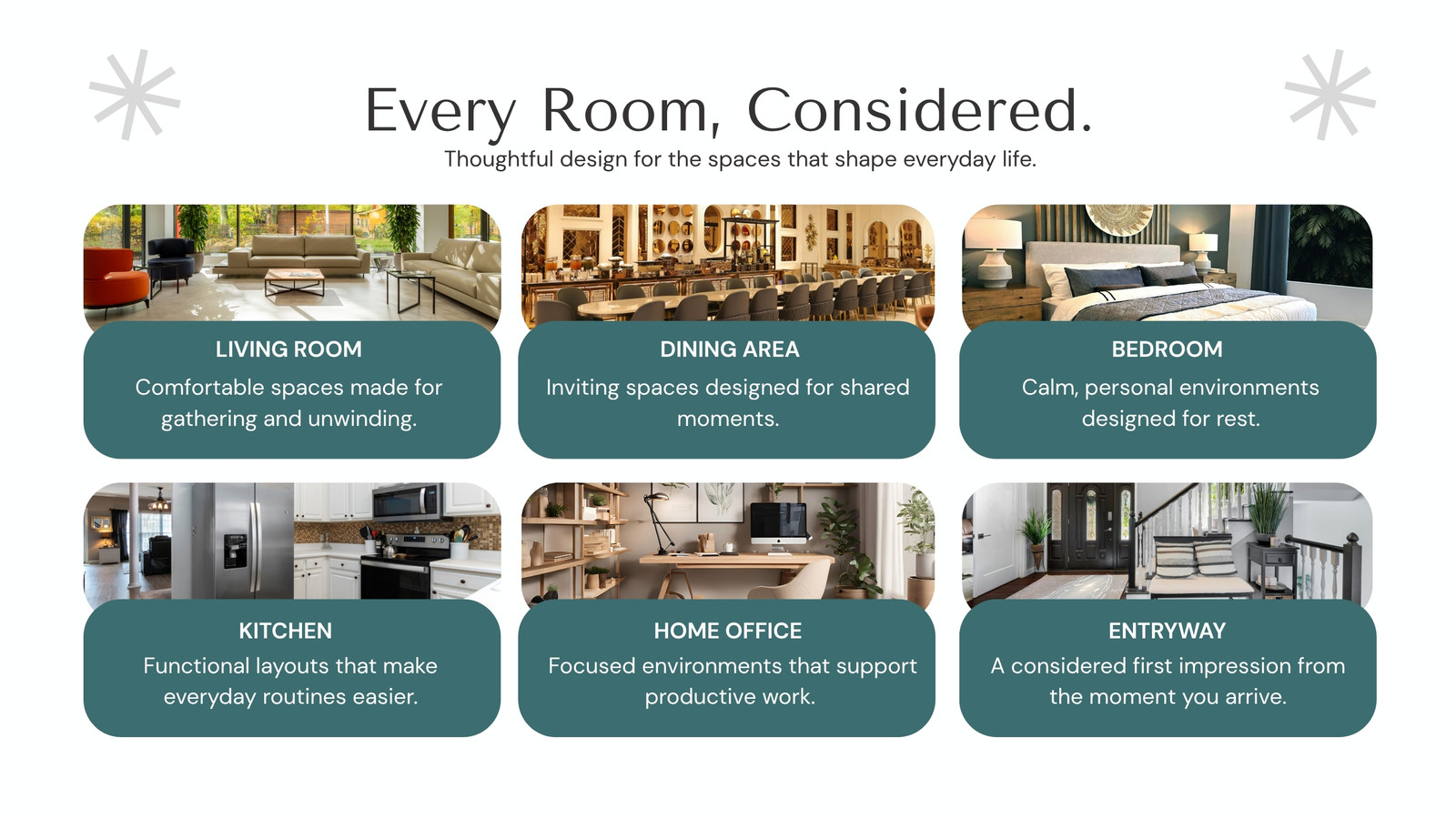 Every Room, Considered.
Thoughtful design for the spaces that shape everyday life.

LIVING ROOM
Comfortable spaces made for gathering and unwinding.

DINING AREA
Inviting spaces designed for shared moments.

BEDROOM
Calm, personal environments designed for rest.

KITCHEN
Functional layouts that make everyday routines easier.

HOME OFFICE
Focused environments that support productive work.

ENTRYWAY
A considered first impression from the moment you arrive.